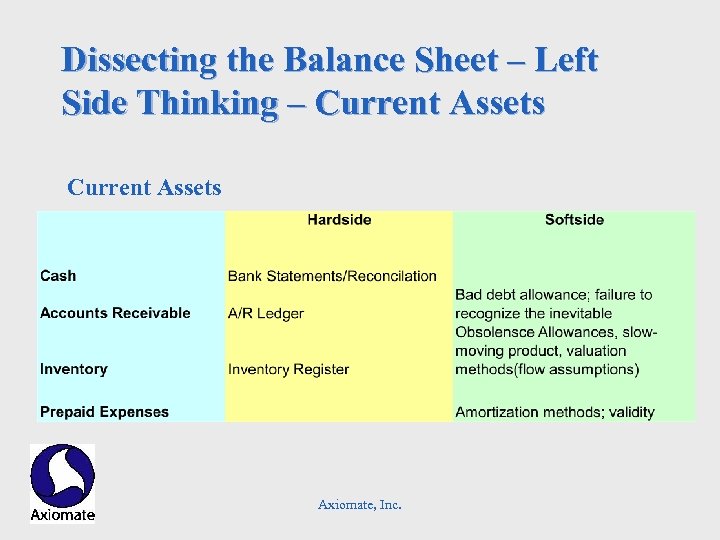 Dissecting the Balance Sheet – Left Side Thinking – Current Assets

Current Assets

| | Hardside | Softside |
|---|---|---|
| Cash | Bank Statements/Reconcilation | |
| Accounts Receivable | A/R Ledger | Bad debt allowance; failure to recognize the inevitable |
| Inventory | Inventory Register | Obsolensce Allowances, slow-moving product, valuation methods(flow assumptions) |
| Prepaid Expenses | | Amortization methods; validity |

Axiomate

Axiomate, Inc.